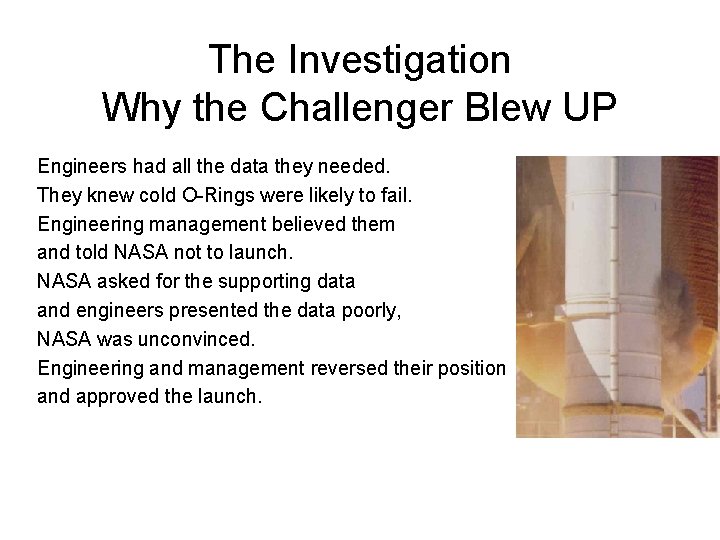 The Investigation
Why the Challenger Blew UP

Engineers had all the data they needed.
They knew cold O-Rings were likely to fail.
Engineering management believed them and told NASA not to launch.
NASA asked for the supporting data and engineers presented the data poorly,
NASA was unconvinced.
Engineering and management reversed their position and approved the launch.